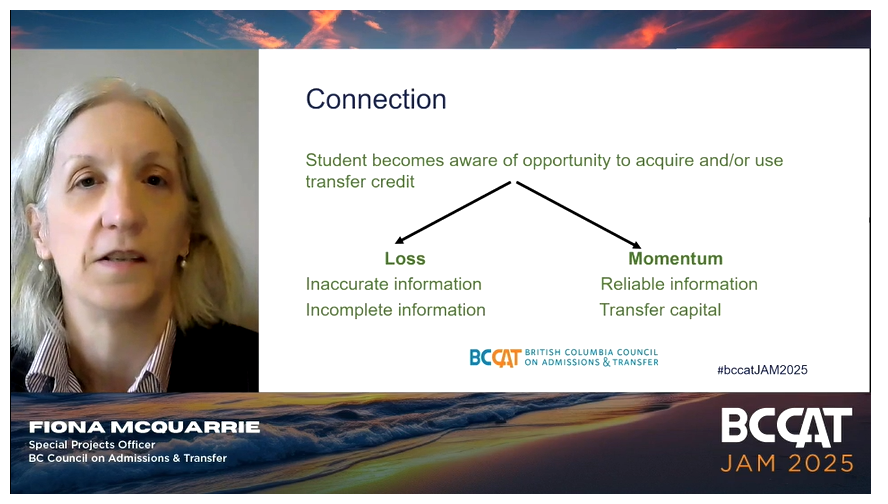 Connection

Student becomes aware of opportunity to acquire and/or use transfer credit

Loss
Inaccurate information
Incomplete information

Momentum
Reliable information
Transfer capital

BCCAT BRITISH COLUMBIA COUNCIL ON ADMISSIONS & TRANSFER

#bccatJAM2025

FIONA MCQUARRIE
Special Projects Officer
BC Council on Admissions & Transfer

BCCAT
JAM 2025